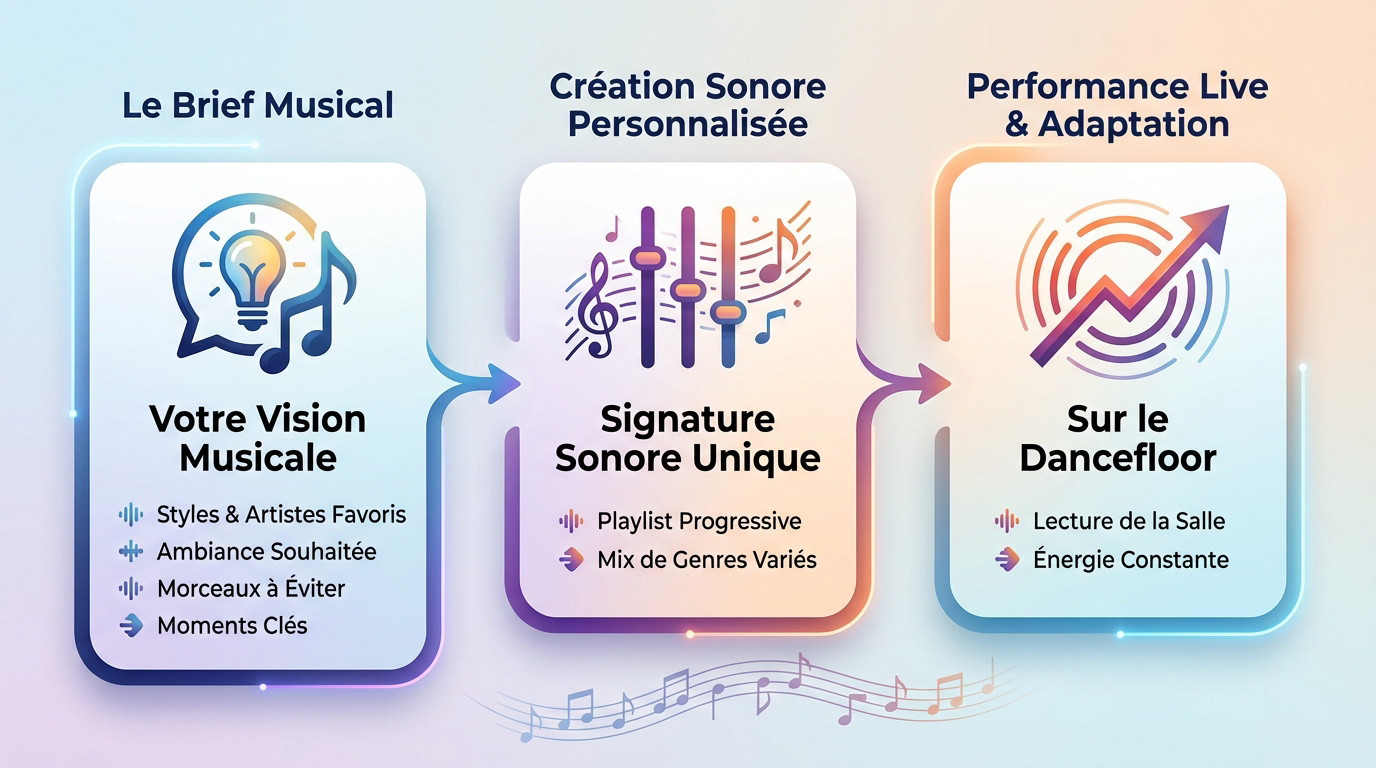 Le Brief Musical

Votre Vision Musicale

Styles & Artistes Favoris
Ambiance Souhaitée
Morceaux à Éviter
Moments Clés

Création Sonore Personnalisée

Signature Sonore Unique

Playlist Progressive
Mix de Genres Variés

Performance Live & Adaptation

Sur le Dancefloor

Lecture de la Salle
Énergie Constante